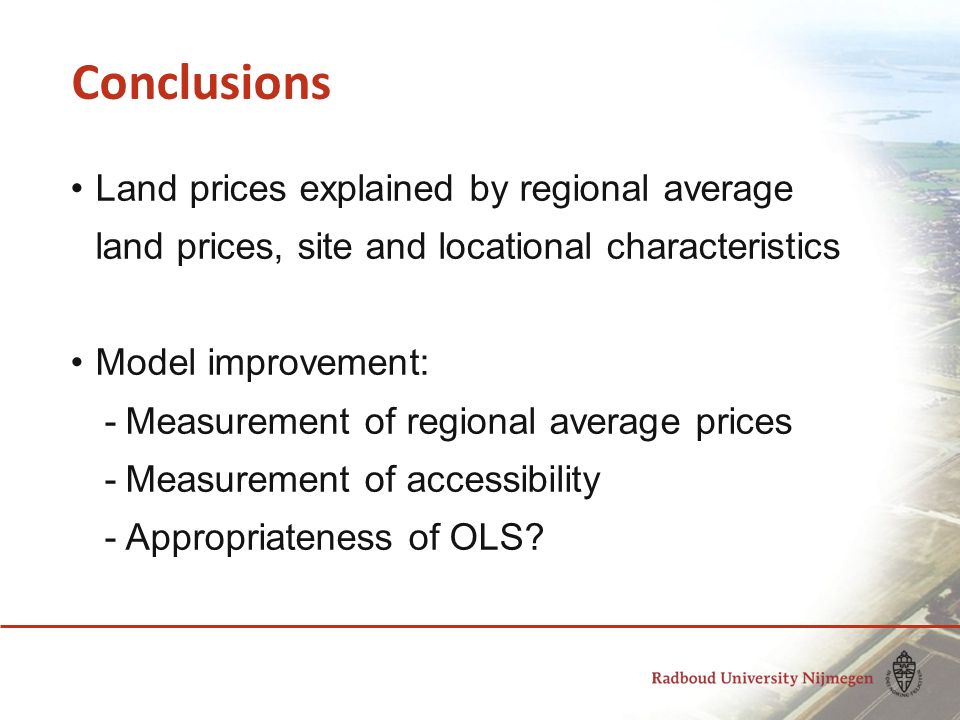 Conclusions

• Land prices explained by regional average land prices, site and locational characteristics

• Model improvement:
- Measurement of regional average prices
- Measurement of accessibility
- Appropriateness of OLS?

Radboud University Nijmegen